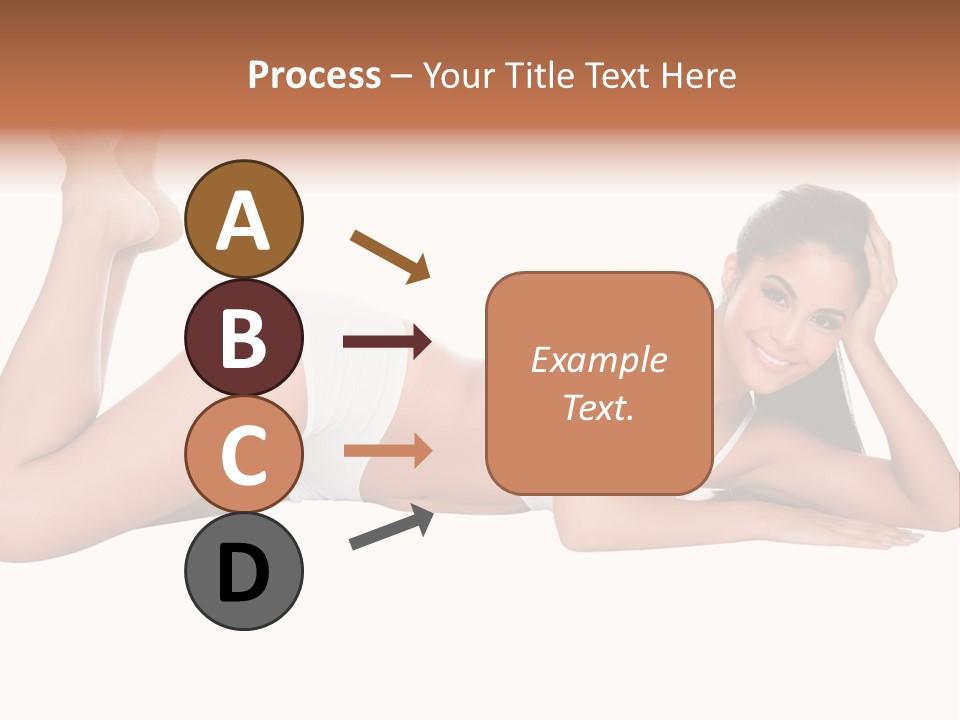 Process – Your Title Text Here

A

B

C

D

Example Text.